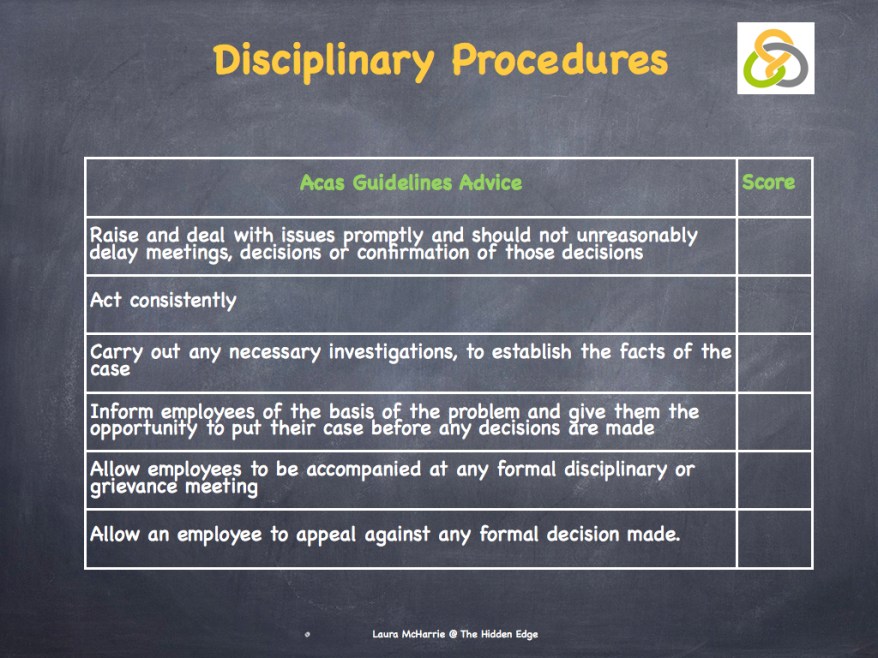 Disciplinary Procedures

| Acas Guidelines Advice | Score |
|---|---|
| Raise and deal with issues promptly and should not unreasonably delay meetings, decisions or confirmation of those decisions | |
| Act consistently | |
| Carry out any necessary investigations, to establish the facts of the case | |
| Inform employees of the basis of the problem and give them the opportunity to put their case before any decisions are made | |
| Allow employees to be accompanied at any formal disciplinary or grievance meeting | |
| Allow an employee to appeal against any formal decision made. | |

Laura McHarrie @ The Hidden Edge